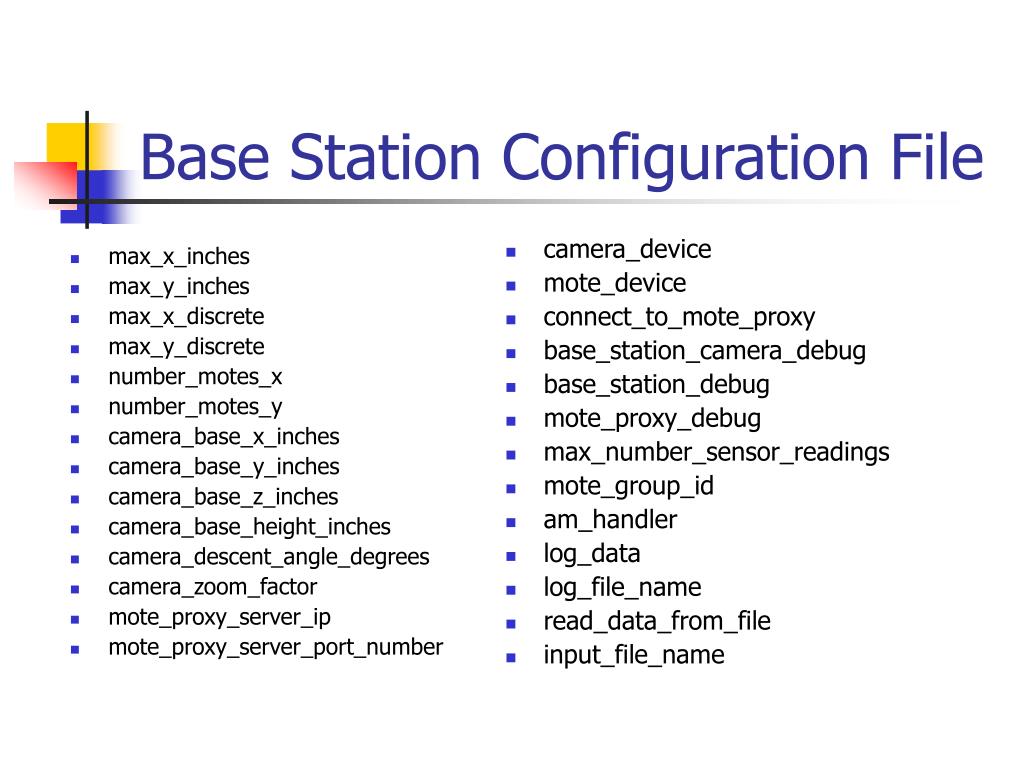 Base Station Configuration File

- max_x_inches
- max_y_inches
- max_x_discrete
- max_y_discrete
- number_motes_x
- number_motes_y
- camera_base_x_inches
- camera_base_y_inches
- camera_base_z_inches
- camera_base_height_inches
- camera_descent_angle_degrees
- camera_zoom_factor
- mote_proxy_server_ip
- mote_proxy_server_port_number

- camera_device
- mote_device
- connect_to_mote_proxy
- base_station_camera_debug
- base_station_debug
- mote_proxy_debug
- max_number_sensor_readings
- mote_group_id
- am_handler
- log_data
- log_file_name
- read_data_from_file
- input_file_name